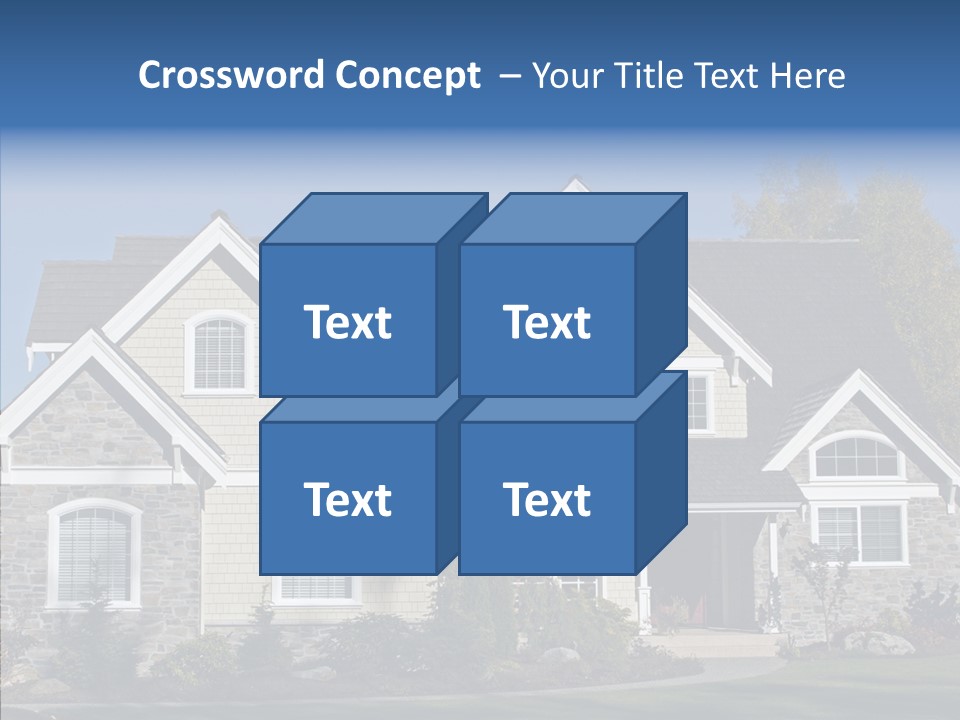 Crossword Concept – Your Title Text Here

Text

Text

Text

Text